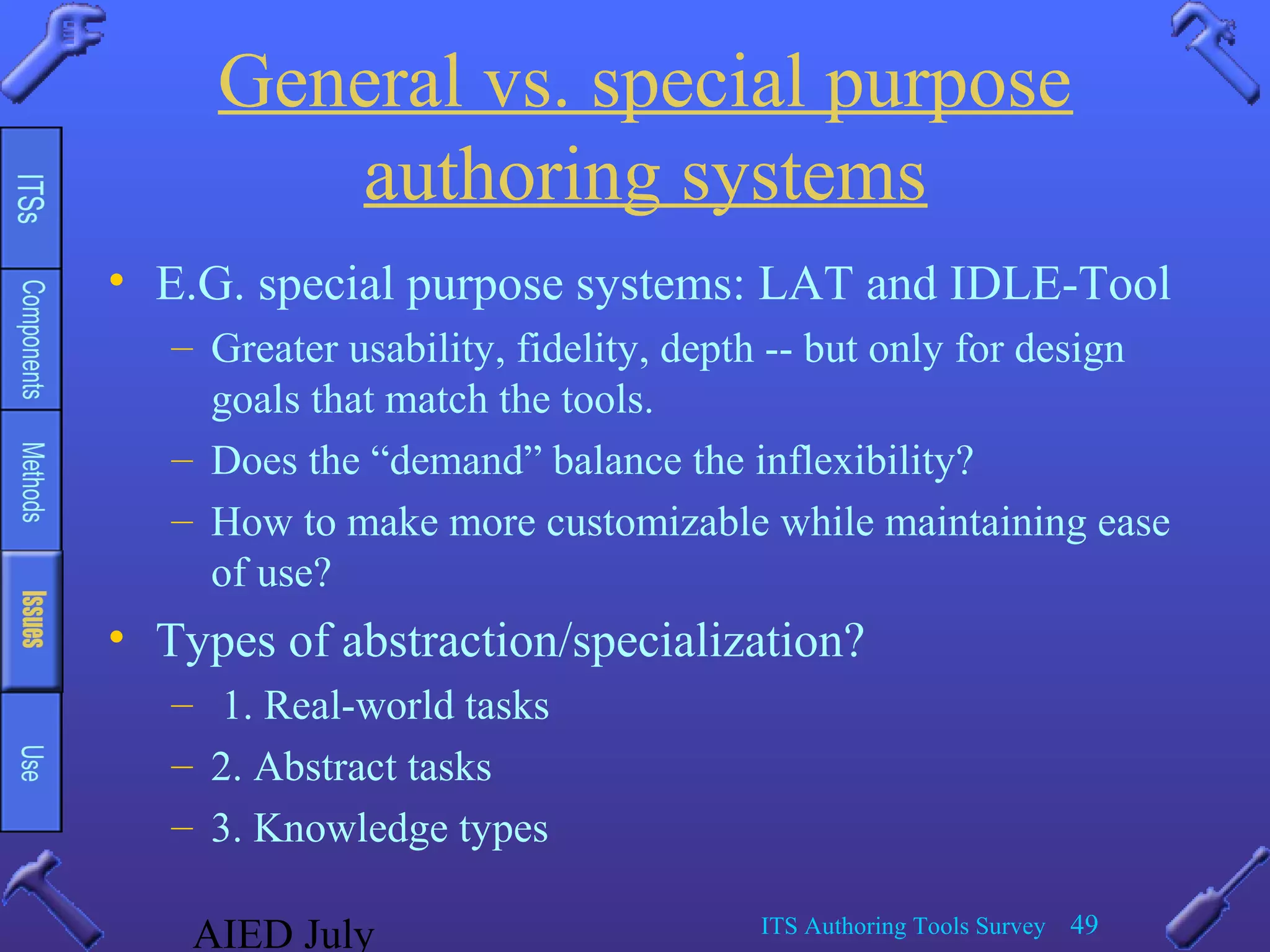 ITSs
Components
Methods
Issues
Use

General vs. special purpose authoring systems

• E.G. special purpose systems: LAT and IDLE-Tool
– Greater usability, fidelity, depth -- but only for design goals that match the tools.
– Does the “demand” balance the inflexibility?
– How to make more customizable while maintaining ease of use?
• Types of abstraction/specialization?
– 1. Real-world tasks
– 2. Abstract tasks
– 3. Knowledge types

AIED July

ITS Authoring Tools Survey 49